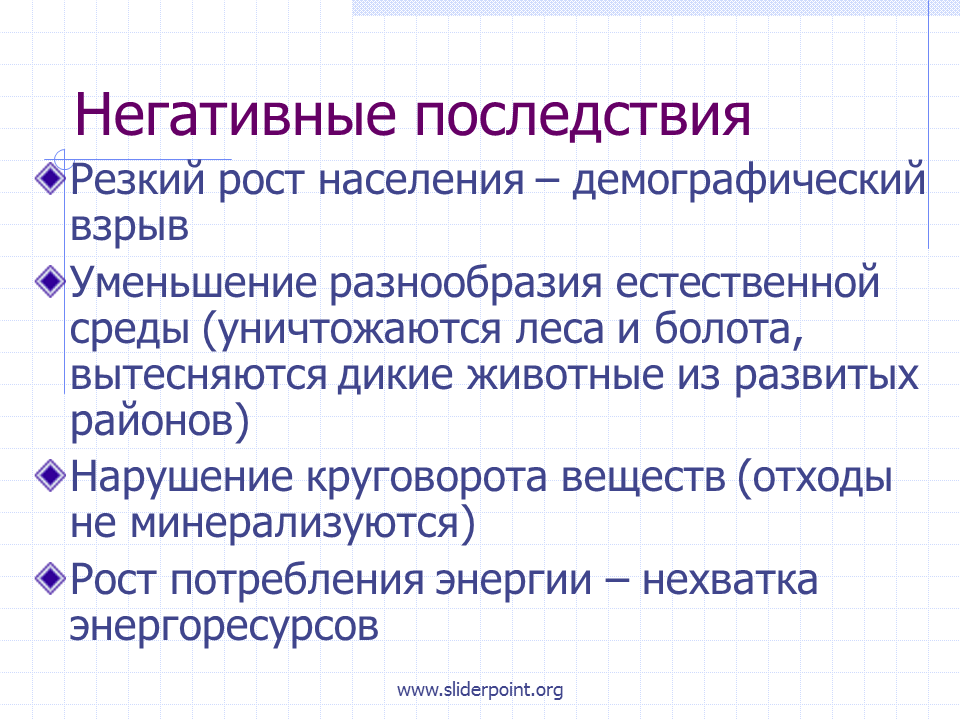 Негативные последствия

• Резкий рост населения – демографический взрыв

• Уменьшение разнообразия естественной среды (уничтожаются леса и болота, вытесняются дикие животные из развитых районов)

• Нарушение круговорота веществ (отходы не минерализуются)

• Рост потребления энергии – нехватка энергоресурсов

www.sliderpoint.org